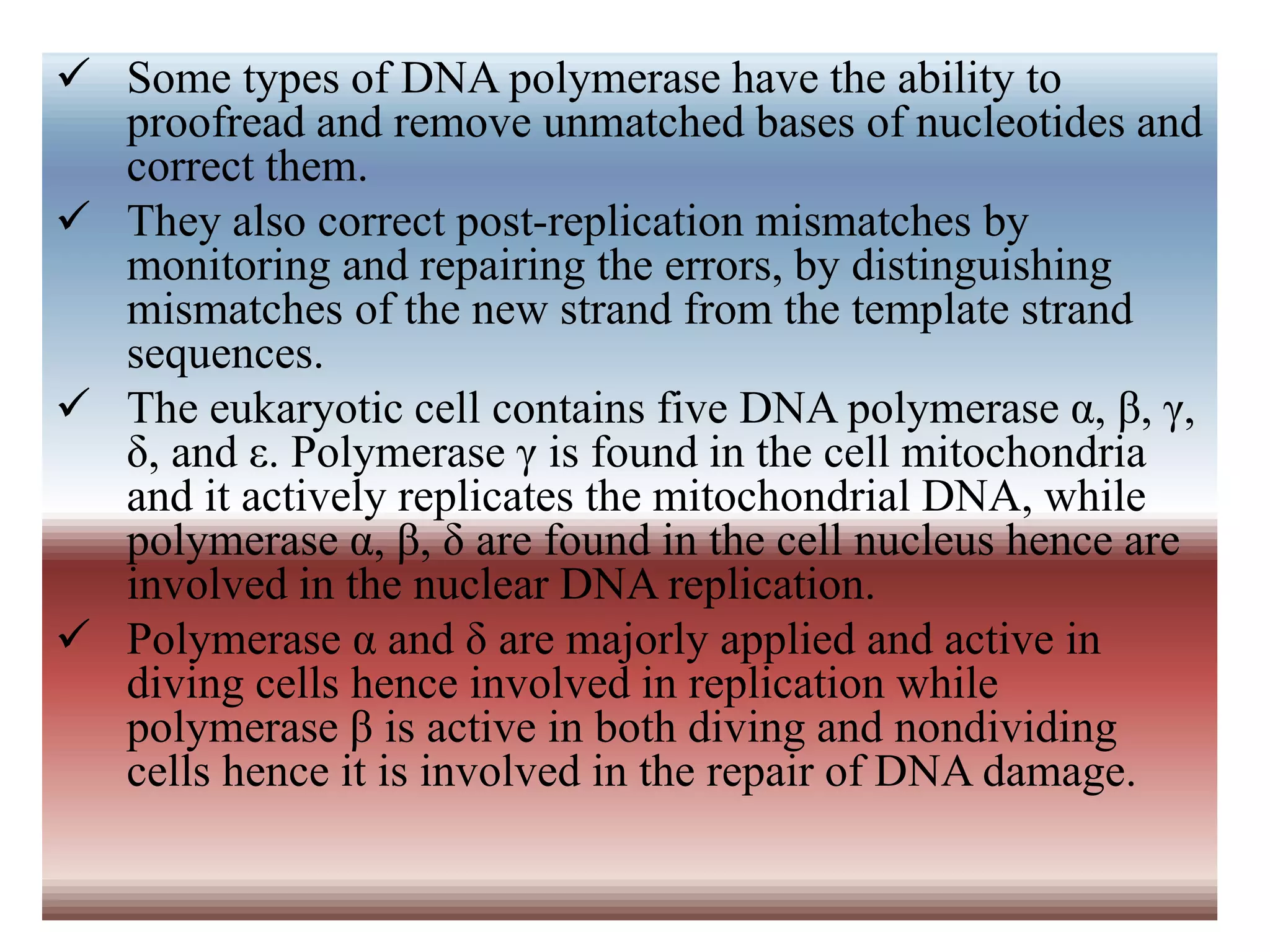 ✓ Some types of DNA polymerase have the ability to proofread and remove unmatched bases of nucleotides and correct them.

✓ They also correct post-replication mismatches by monitoring and repairing the errors, by distinguishing mismatches of the new strand from the template strand sequences.

✓ The eukaryotic cell contains five DNA polymerase α, β, γ, δ, and ε. Polymerase γ is found in the cell mitochondria and it actively replicates the mitochondrial DNA, while polymerase α, β, δ are found in the cell nucleus hence are involved in the nuclear DNA replication.

✓ Polymerase α and δ are majorly applied and active in diving cells hence involved in replication while polymerase β is active in both diving and nondividing cells hence it is involved in the repair of DNA damage.